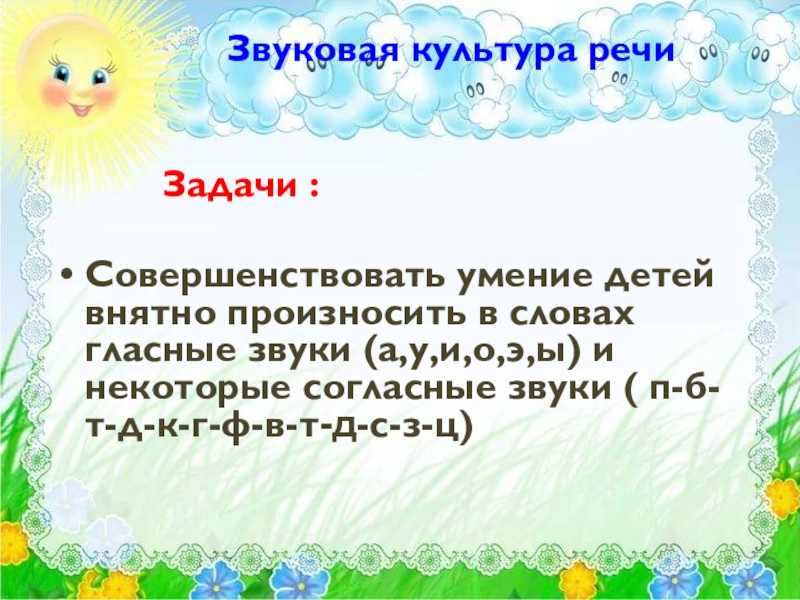 Звуковая культура речи

Задачи :

• Совершенствовать умение детей внятно произносить в словах гласные звуки (а,у,и,о,э,ы) и некоторые согласные звуки ( п-б-т-д-к-г-ф-в-т-д-с-з-ц)